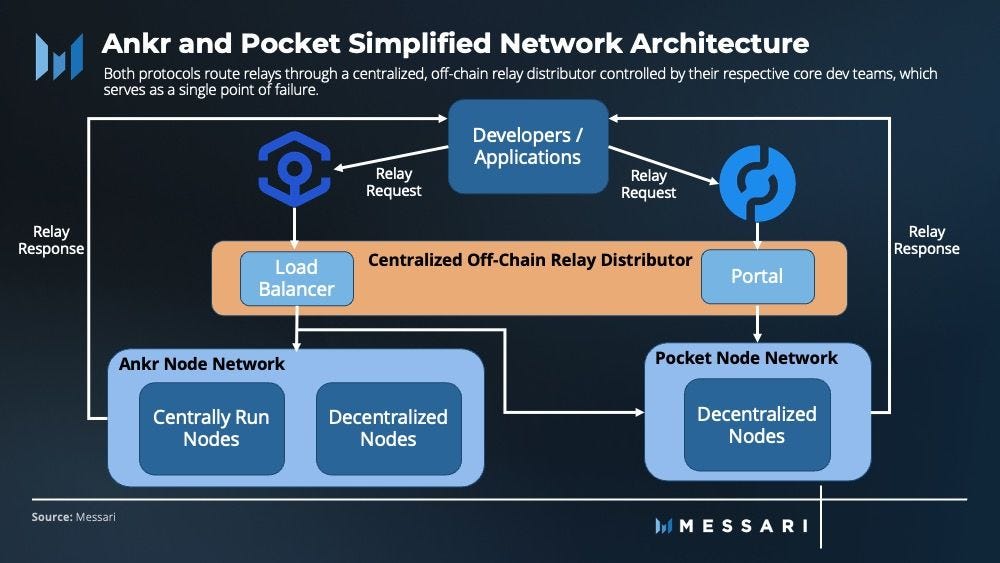 Ankr and Pocket Simplified Network Architecture

Both protocols route relays through a centralized, off-chain relay distributor controlled by their respective core dev teams, which serves as a single point of failure.

Developers / Applications

Relay Request

Relay Request

Relay Response

Relay Response

Centralized Off-Chain Relay Distributor

Load Balancer

Portal

Ankr Node Network

Centrally Run Nodes

Decentralized Nodes

Pocket Node Network

Decentralized Nodes

Source: Messari

MESSARI